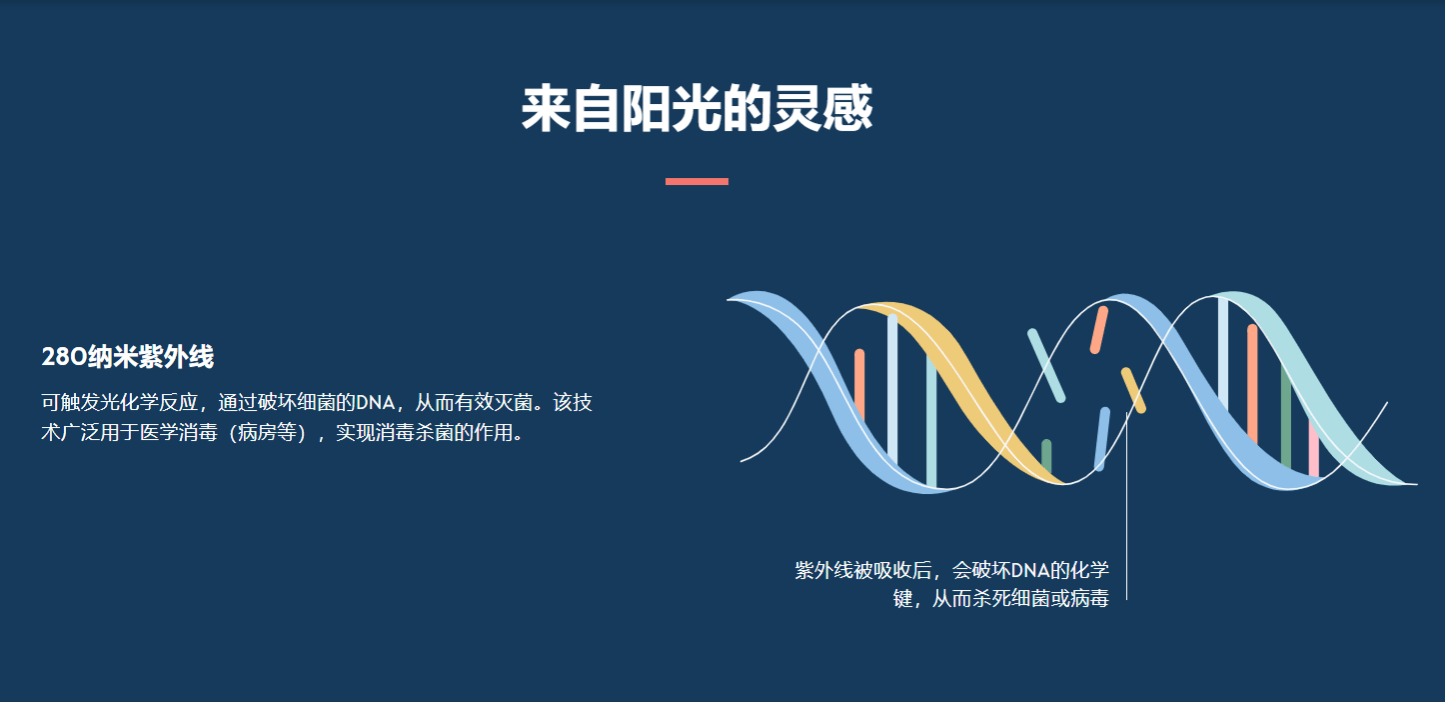 来自阳光的灵感

280纳米紫外线

可触发光化学反应，通过破坏细菌的DNA，从而有效灭菌。该技术广泛用于医学消毒（病房等），实现消毒杀菌的作用。

紫外线被吸收后，会破坏DNA的化学键，从而杀死细菌或病毒